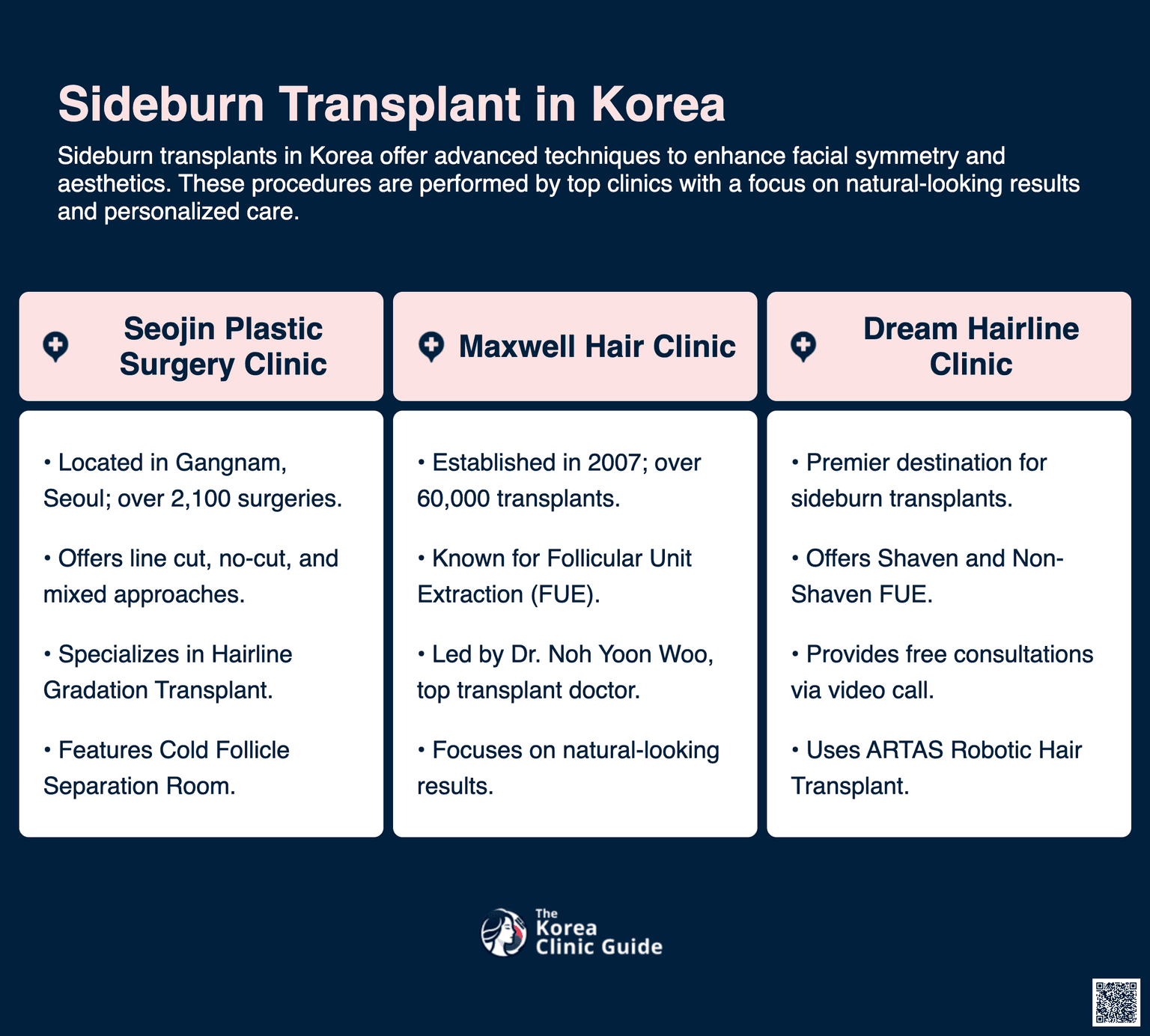 Sideburn Transplant in Korea

Sideburn transplants in Korea offer advanced techniques to enhance facial symmetry and aesthetics. These procedures are performed by top clinics with a focus on natural-looking results and personalized care.

Seojin Plastic Surgery Clinic

• Located in Gangnam, Seoul; over 2,100 surgeries.

• Offers line cut, no-cut, and mixed approaches.

• Specializes in Hairline Gradation Transplant.

• Features Cold Follicle Separation Room.

Maxwell Hair Clinic

• Established in 2007; over 60,000 transplants.

• Known for Follicular Unit Extraction (FUE).

• Led by Dr. Noh Yoon Woo, top transplant doctor.

• Focuses on natural-looking results.

Dream Hairline Clinic

• Premier destination for sideburn transplants.

• Offers Shaven and Non-Shaven FUE.

• Provides free consultations via video call.

• Uses ARTAS Robotic Hair Transplant.

The Korea Clinic Guide